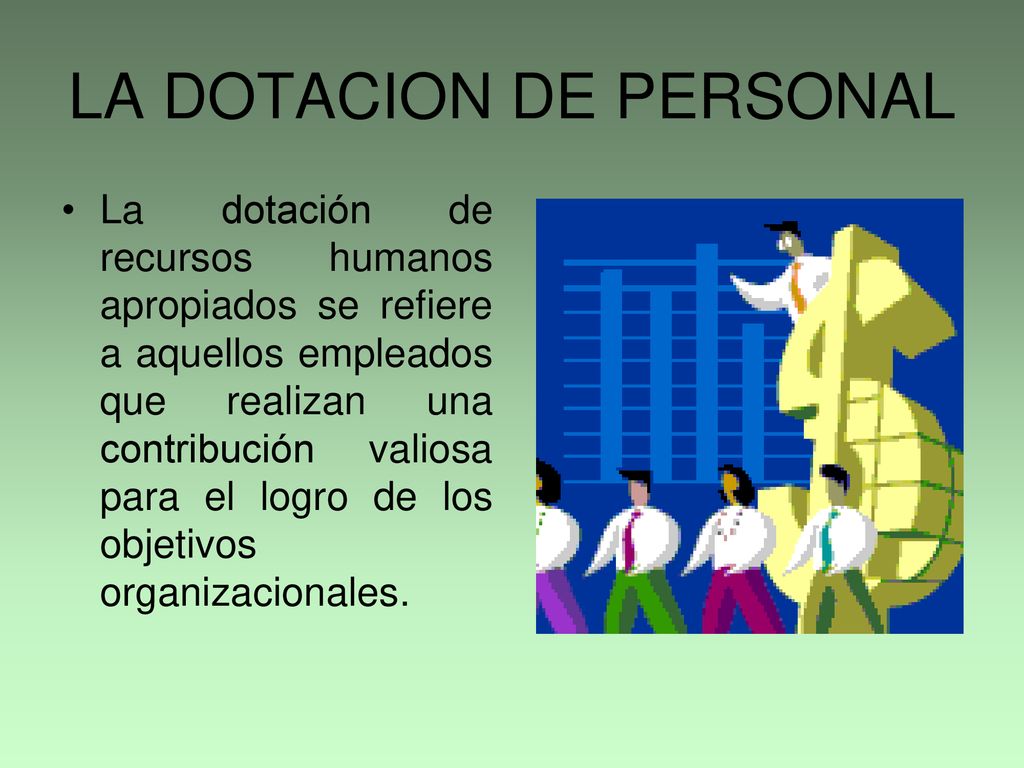 LA DOTACION DE PERSONAL

• La dotación de recursos humanos apropiados se refiere a aquellos empleados que realizan una contribución valiosa para el logro de los objetivos organizacionales.